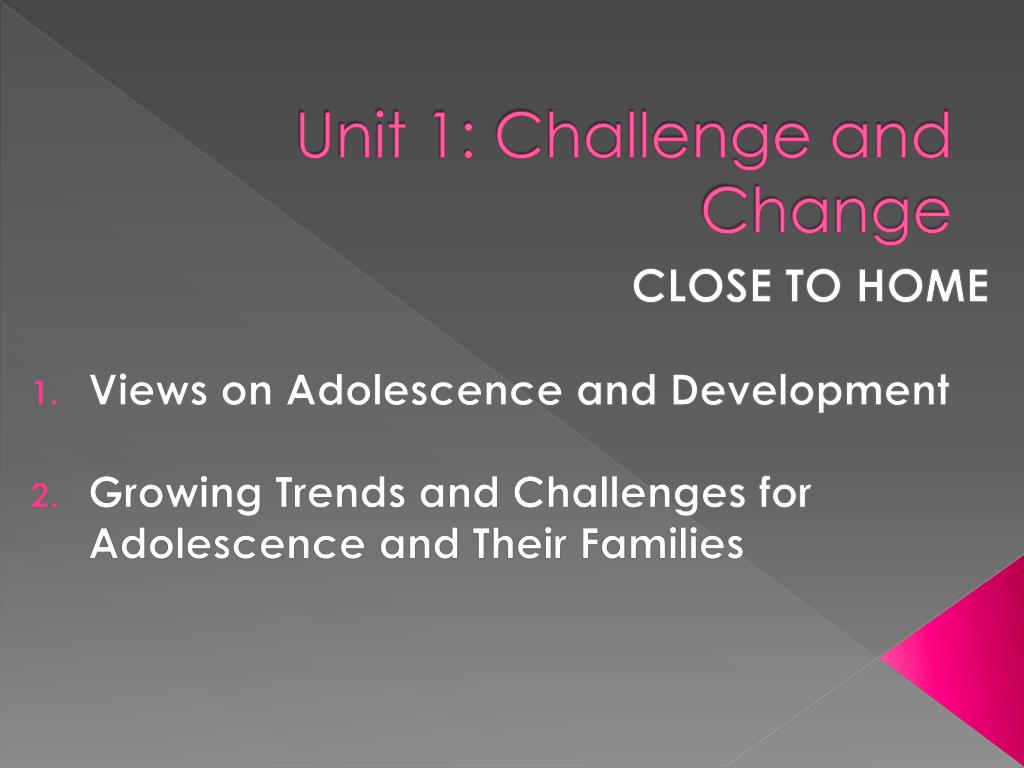 Unit 1: Challenge and Change

CLOSE TO HOME

1. Views on Adolescence and Development

2. Growing Trends and Challenges for Adolescence and Their Families